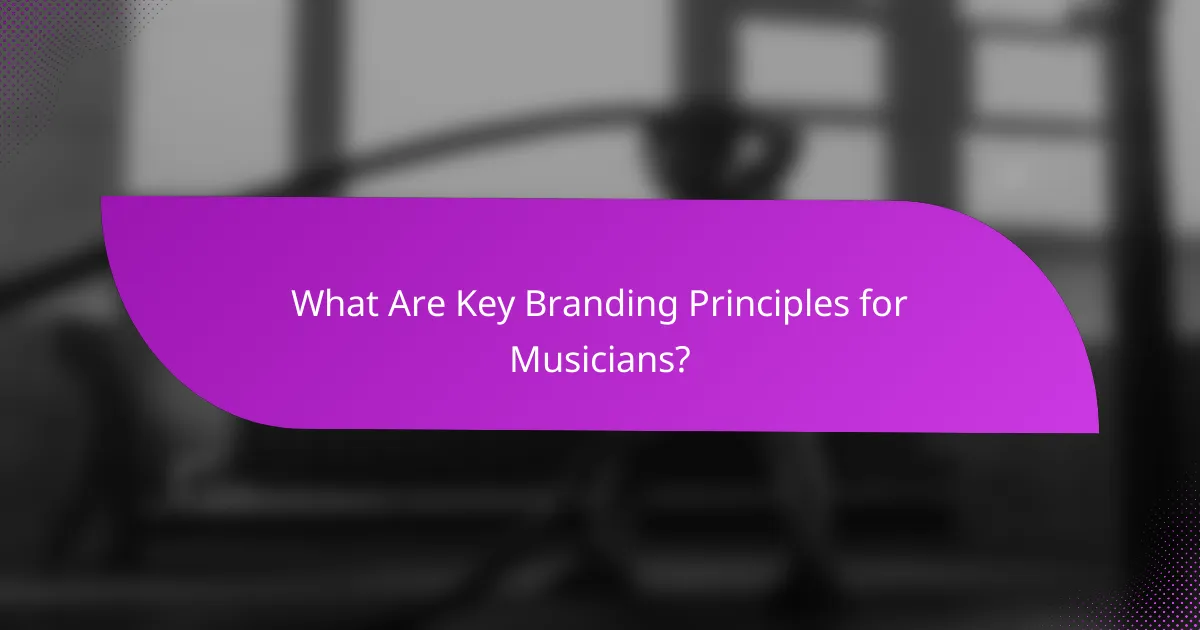 What Are Key Branding Principles for Musicians?